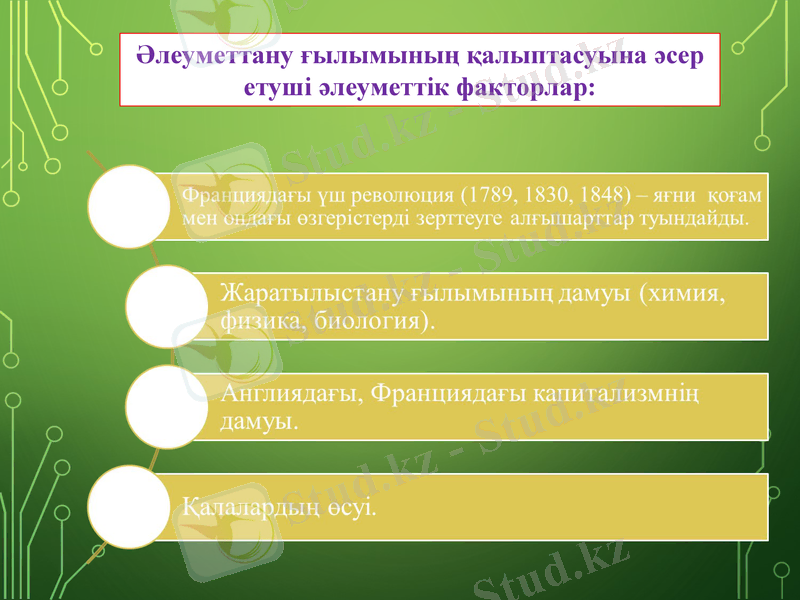 Әлеуметтану ғылымының қалыптасуына әсер етуші әлеуметтік факторлар:

Франциядағы үш революция (1789, 1830, 1848) – яғни қоғам мен ондағы өзгерістерді зерттеуге алғышарттар туындайды.

Жаратылыстану ғылымының дамуы (химия, физика, биология).

Англиядағы, Франциядағы капитализмнің дамуы.

Қалалардың өсуі.

Stud.kz - Stud.kz

Stud.kz - Stud.kz

Stud.kz - Stud.kz

Stud.kz